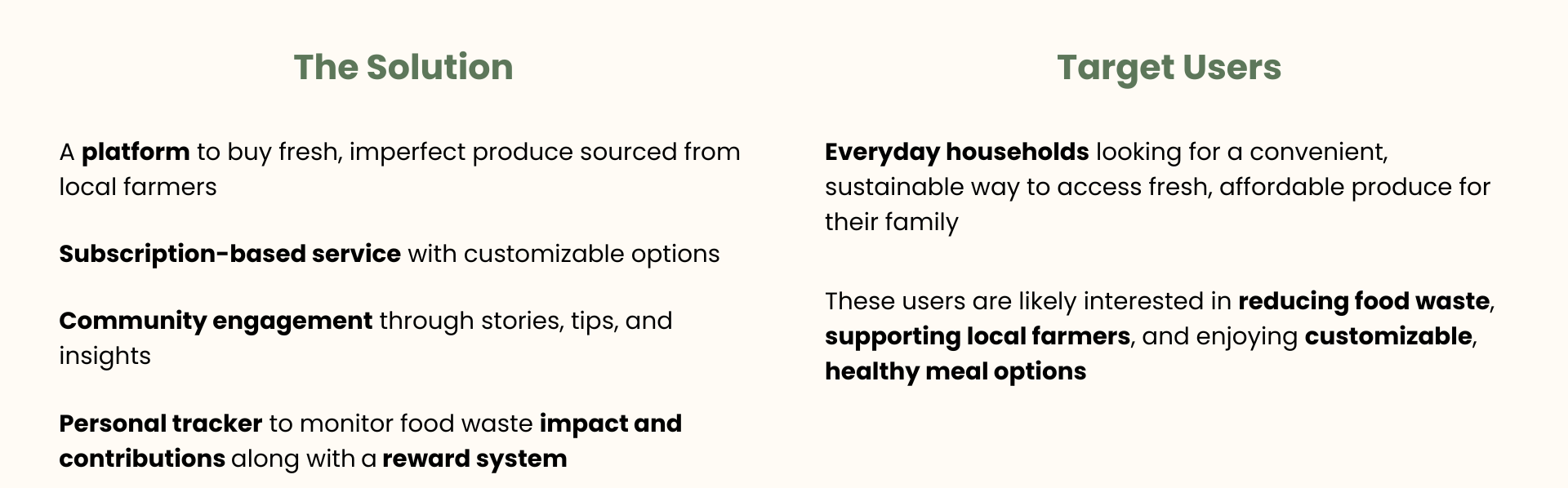 The Solution

A platform to buy fresh, imperfect produce sourced from local farmers

Subscription-based service with customizable options

Community engagement through stories, tips, and insights

Personal tracker to monitor food waste impact and contributions along with a reward system

Target Users

Everyday households looking for a convenient, sustainable way to access fresh, affordable produce for their family

These users are likely interested in reducing food waste, supporting local farmers, and enjoying customizable, healthy meal options